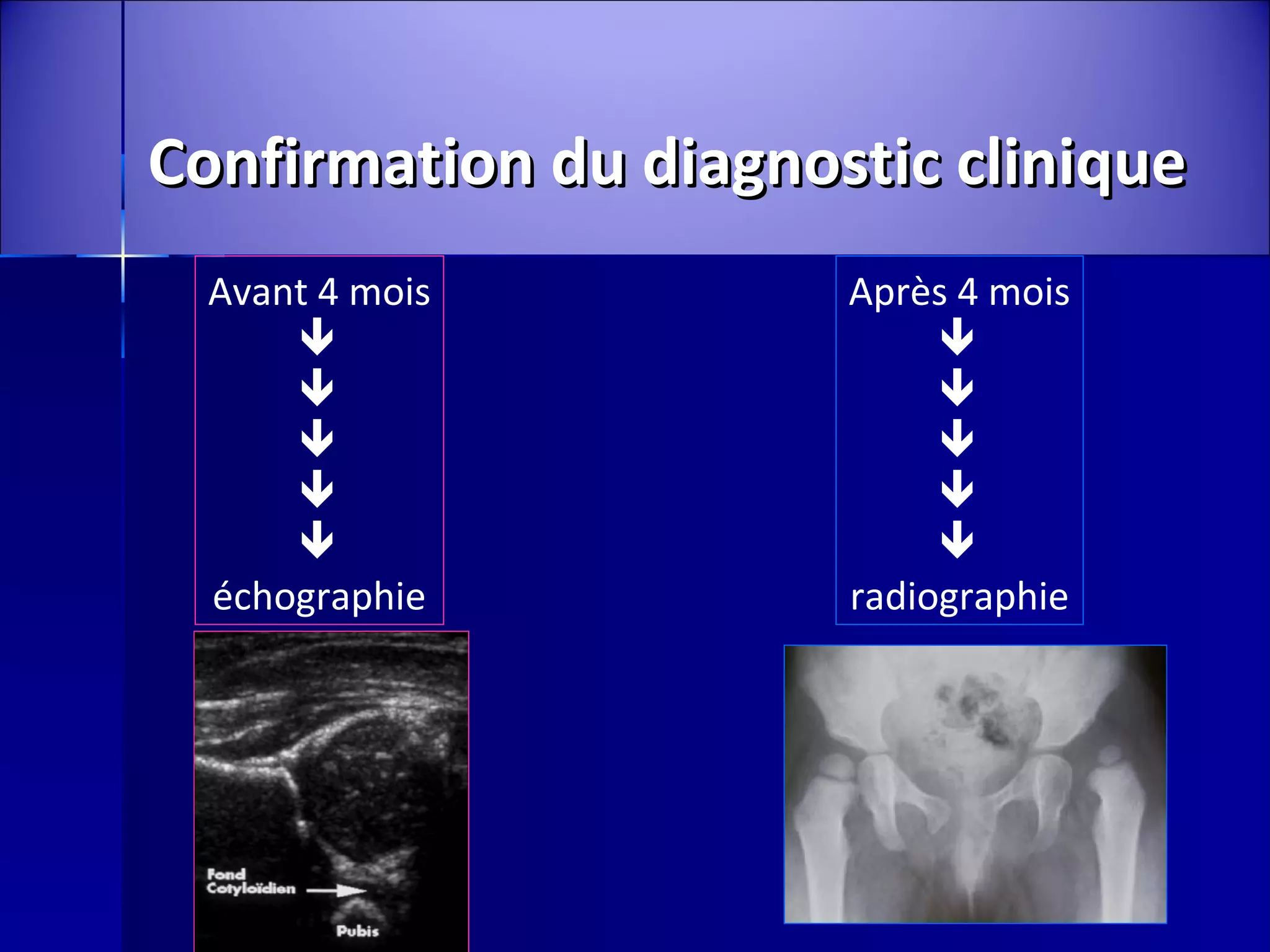 Confirmation du diagnostic clinique

Avant 4 mois
↓
↓
↓
↓
↓
échographie

Fond Cotyloïdien

Pubis

Après 4 mois
↓
↓
↓
↓
↓
radiographie